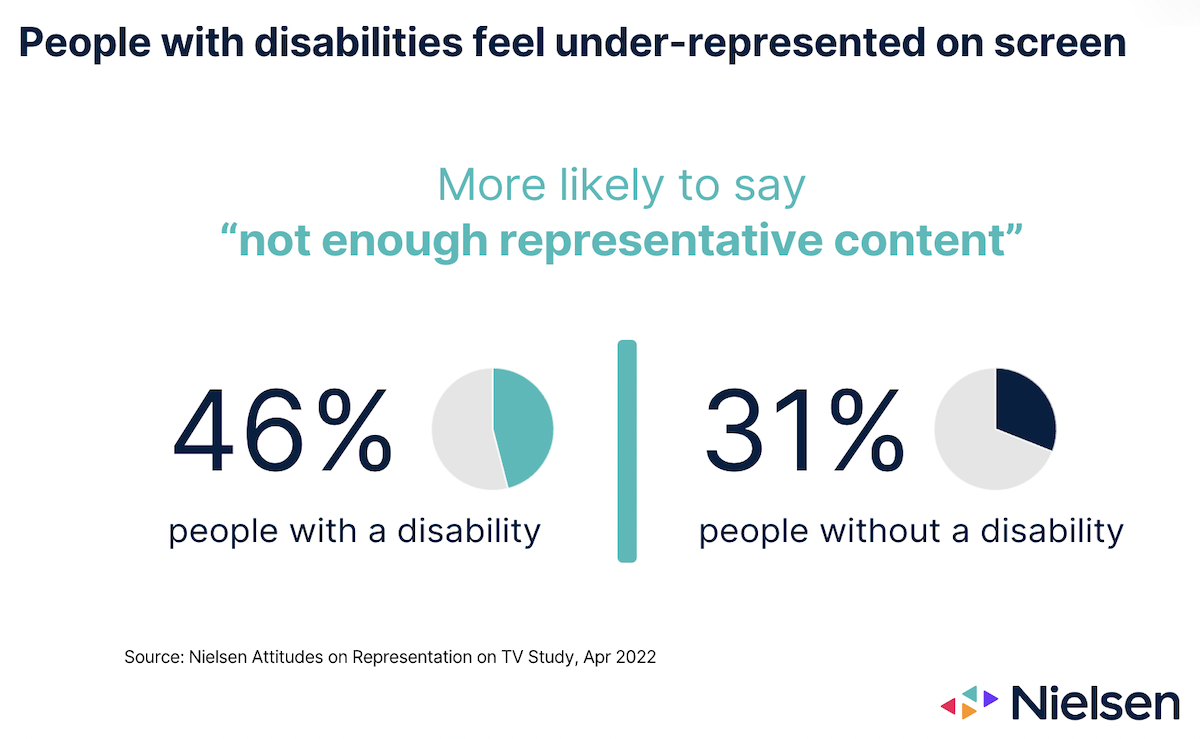 People with disabilities feel under-represented on screen

More likely to say
“not enough representative content”

46%
people with a disability

31%
people without a disability

Source: Nielsen Attitudes on Representation on TV Study, Apr 2022

Nielsen